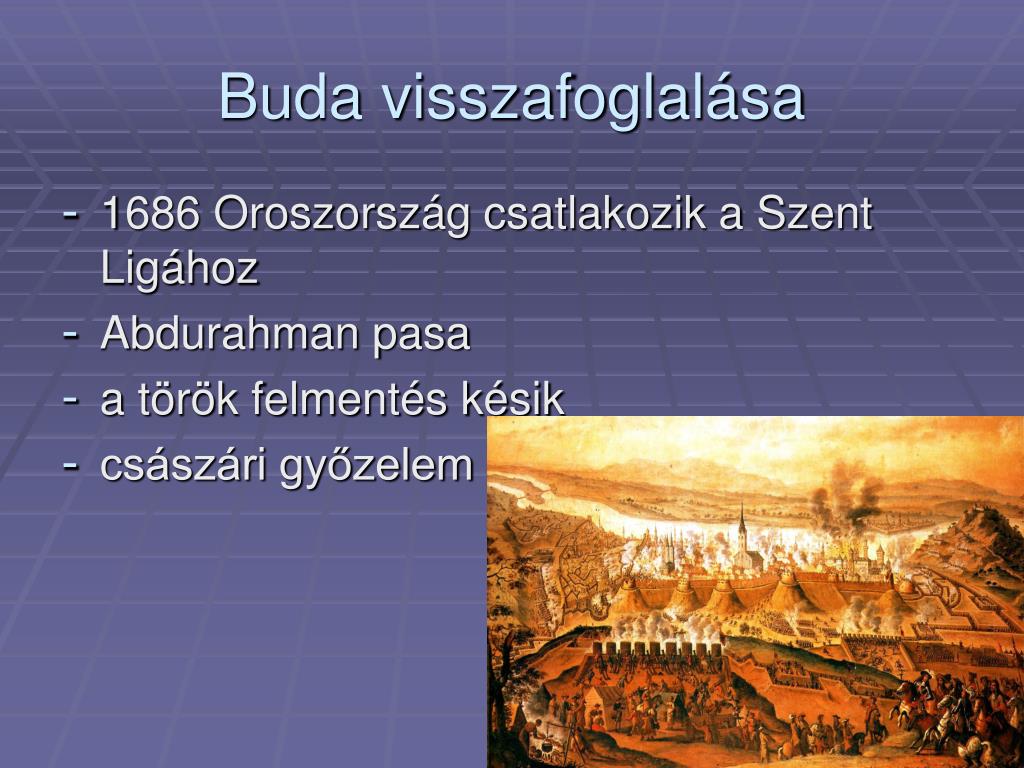 Buda visszafoglalása

- 1686 Oroszország csatlakozik a Szent Ligához
- Abdurahman pasa
- a török felmentés késik
- császári győzelem